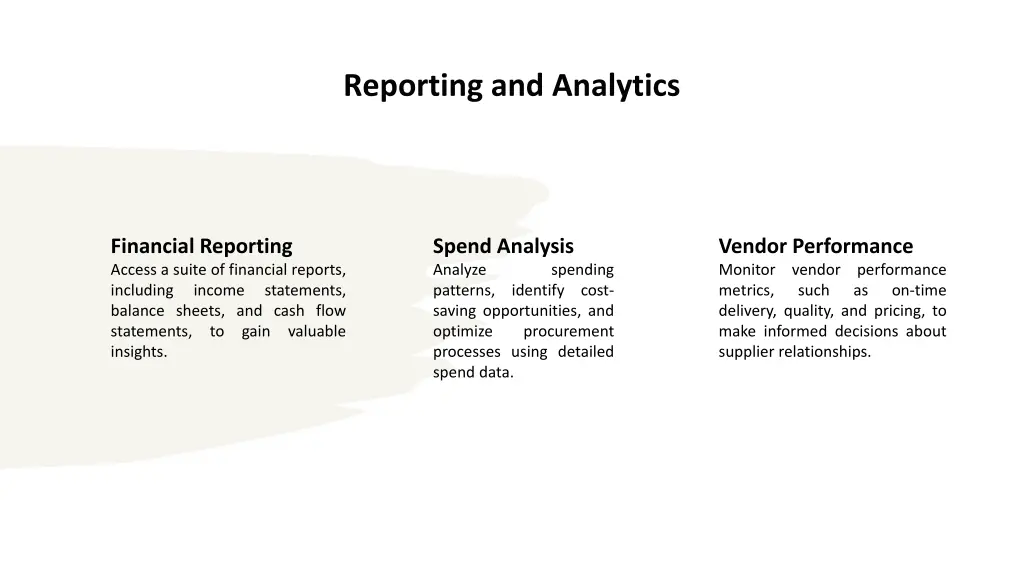 Reporting and Analytics

Financial Reporting
Access a suite of financial reports, including income statements, balance sheets, and cash flow statements, to gain valuable insights.

Spend Analysis
Analyze spending patterns, identify cost-saving opportunities, and optimize procurement processes using detailed spend data.

Vendor Performance
Monitor vendor performance metrics, such as on-time delivery, quality, and pricing, to make informed decisions about supplier relationships.